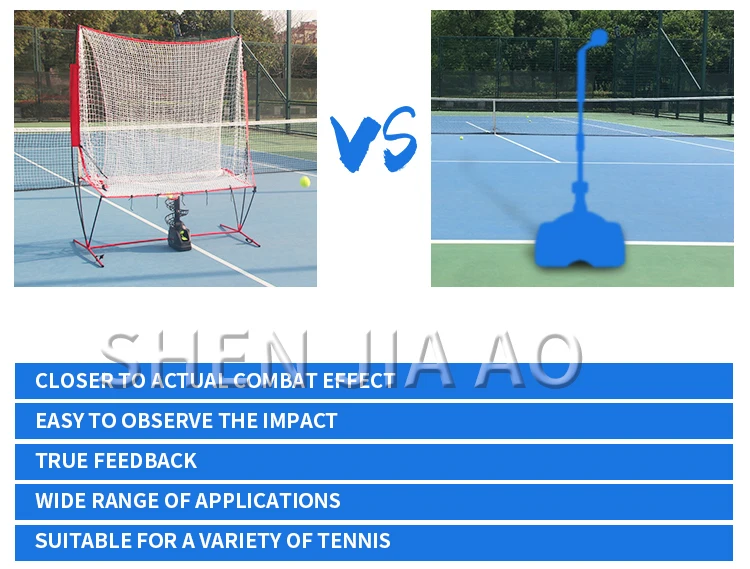 VS

SHEN JIA AO

CLOSER TO ACTUAL COMBAT EFFECT

EASY TO OBSERVE THE IMPACT

TRUE FEEDBACK

WIDE RANGE OF APPLICATIONS

SUITABLE FOR A VARIETY OF TENNIS